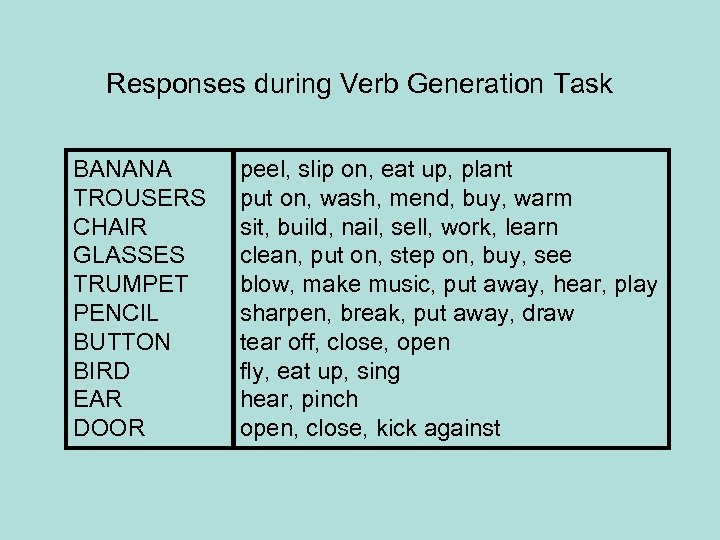 Responses during Verb Generation Task

| | |
|---|---|
| BANANA | peel, slip on, eat up, plant |
| TROUSERS | put on, wash, mend, buy, warm |
| CHAIR | sit, build, nail, sell, work, learn |
| GLASSES | clean, put on, step on, buy, see |
| TRUMPET | blow, make music, put away, hear, play |
| PENCIL | sharpen, break, put away, draw |
| BUTTON | tear off, close, open |
| BIRD | fly, eat up, sing |
| EAR | hear, pinch |
| DOOR | open, close, kick against |